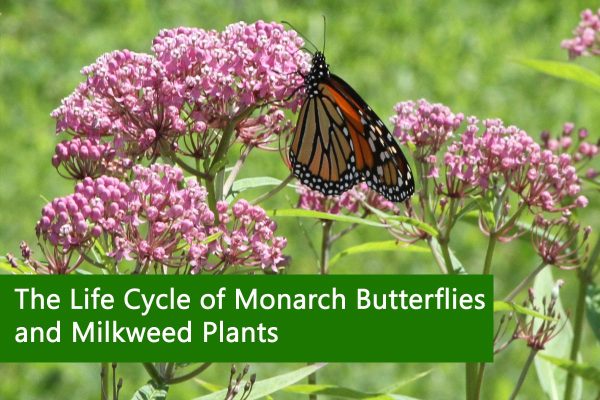 The Life Cycle of Monarch Butterflies and Milkweed Plants